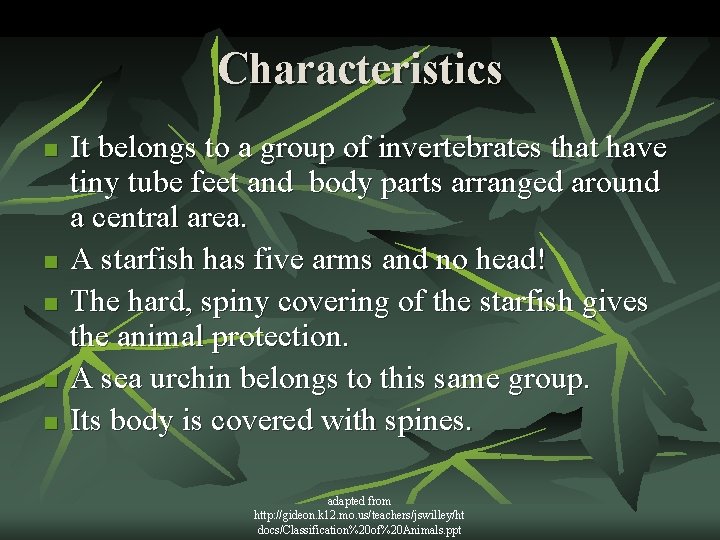 Characteristics

- It belongs to a group of invertebrates that have tiny tube feet and body parts arranged around a central area.
- A starfish has five arms and no head!
- The hard, spiny covering of the starfish gives the animal protection.
- A sea urchin belongs to this same group.
- Its body is covered with spines.

adapted from http://gideon.k12.mo.us/teachers/jswilley/htdocs/Classification%20of%20Animals.ppt